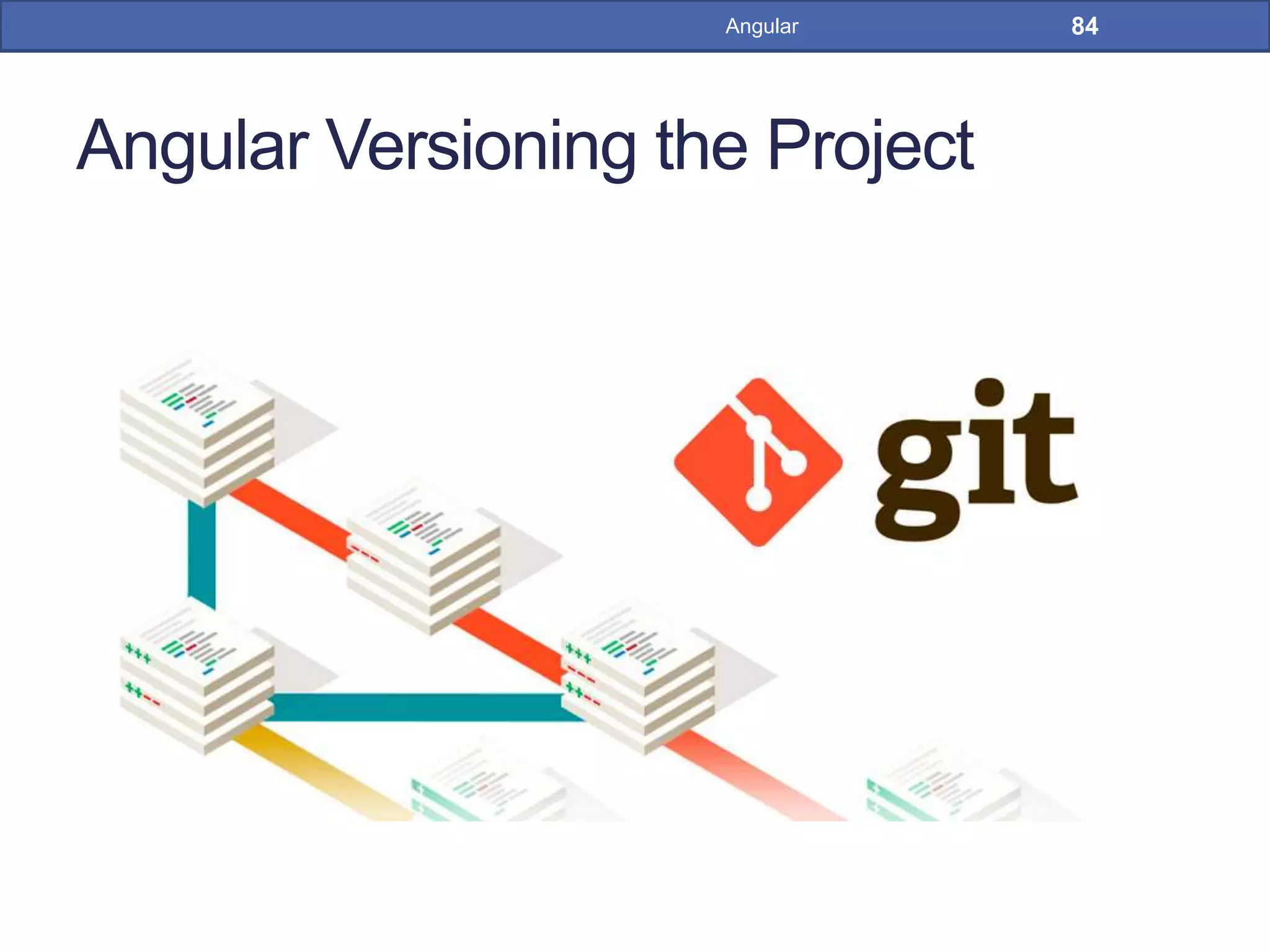 Angular 84

Angular Versioning the Project

git